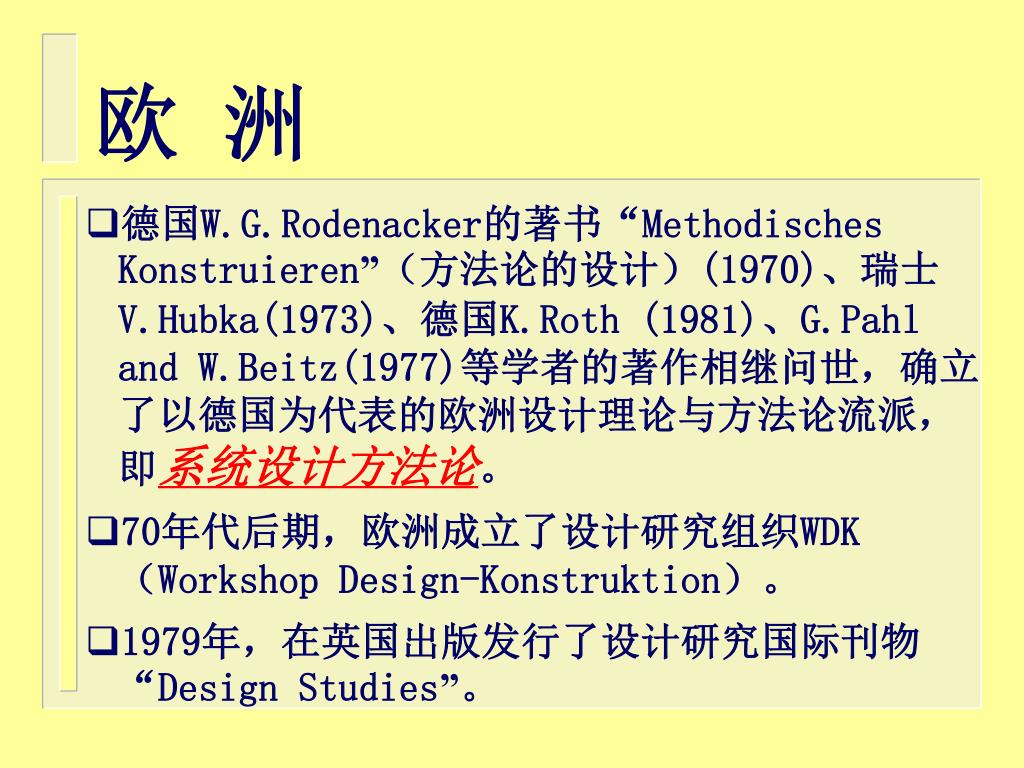 欧 洲

❑德国W.G.Rodenacker的著书“Methodisches Konstruieren”（方法论的设计）(1970)、瑞士V.Hubka(1973)、德国K.Roth (1981)、G.Pahl and W.Beitz(1977)等学者的著作相继问世，确立了以德国为代表的欧洲设计理论与方法论流派，即系统设计方法论。

❑70年代后期，欧洲成立了设计研究组织WDK（Workshop Design-Konstruktion）。

❑1979年，在英国出版发行了设计研究国际刊物“Design Studies”。